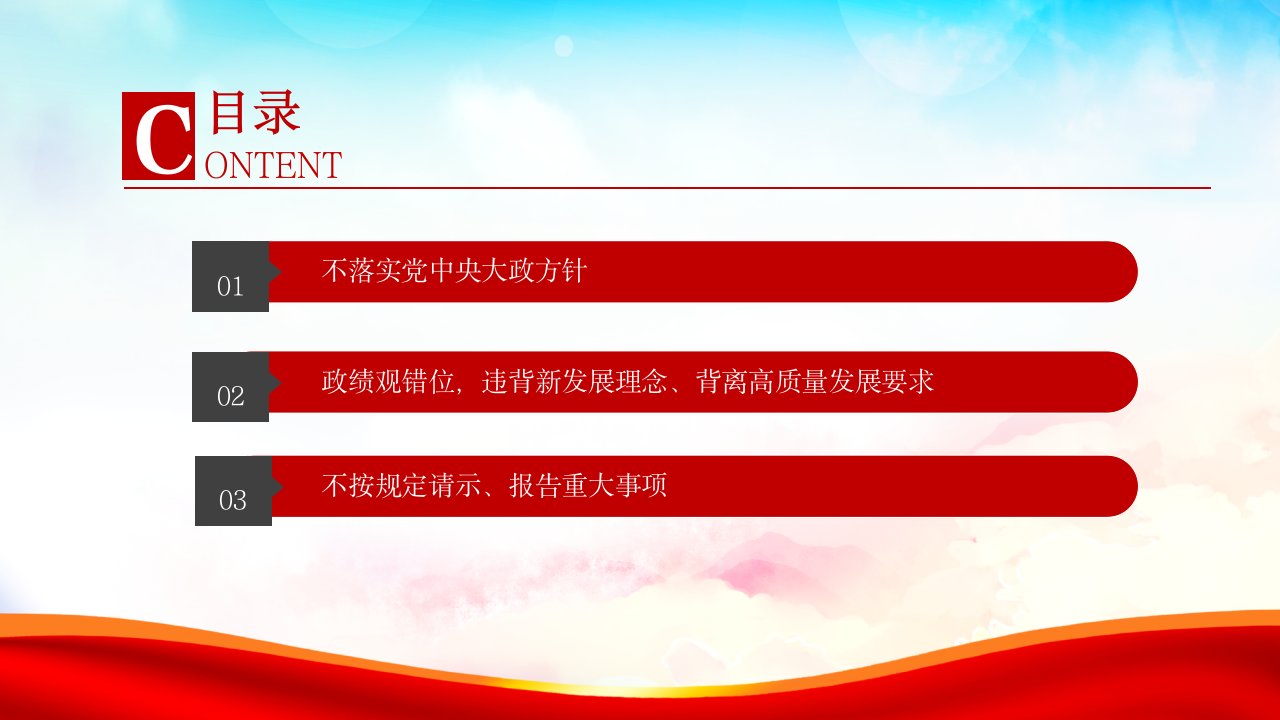 C 目录
ONTENT

01 不落实党中央大政方针

02 政绩观错位，违背新发展理念、背离高质量发展要求

03 不按规定请示、报告重大事项